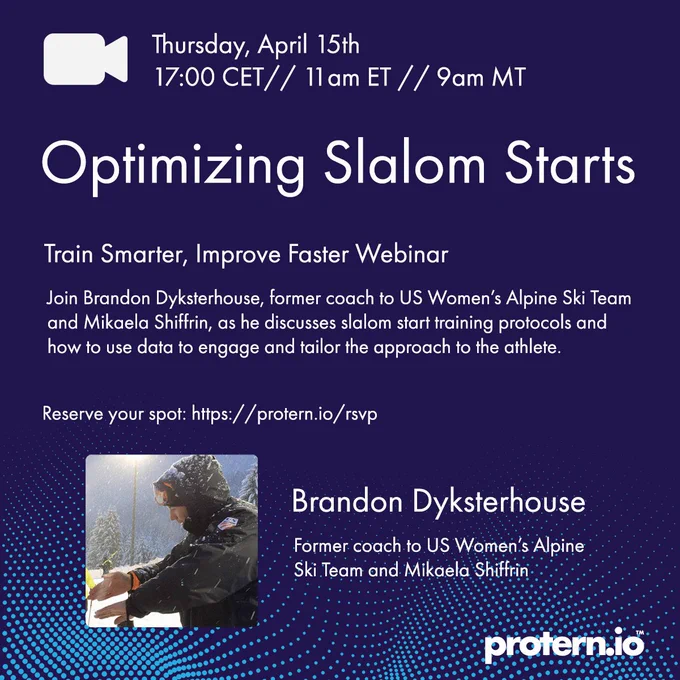 Thursday, April 15th
17:00 CET// 11am ET // 9am MT

Optimizing Slalom Starts

Train Smarter, Improve Faster Webinar

Join Brandon Dyksterhouse, former coach to US Women's Alpine Ski Team and Mikaela Shiffrin, as he discusses slalom start training protocols and how to use data to engage and tailor the approach to the athlete.

Reserve your spot: https://protern.io/rsvp

Brandon Dyksterhouse

Former coach to US Women's Alpine Ski Team and Mikaela Shiffrin

protern.io™